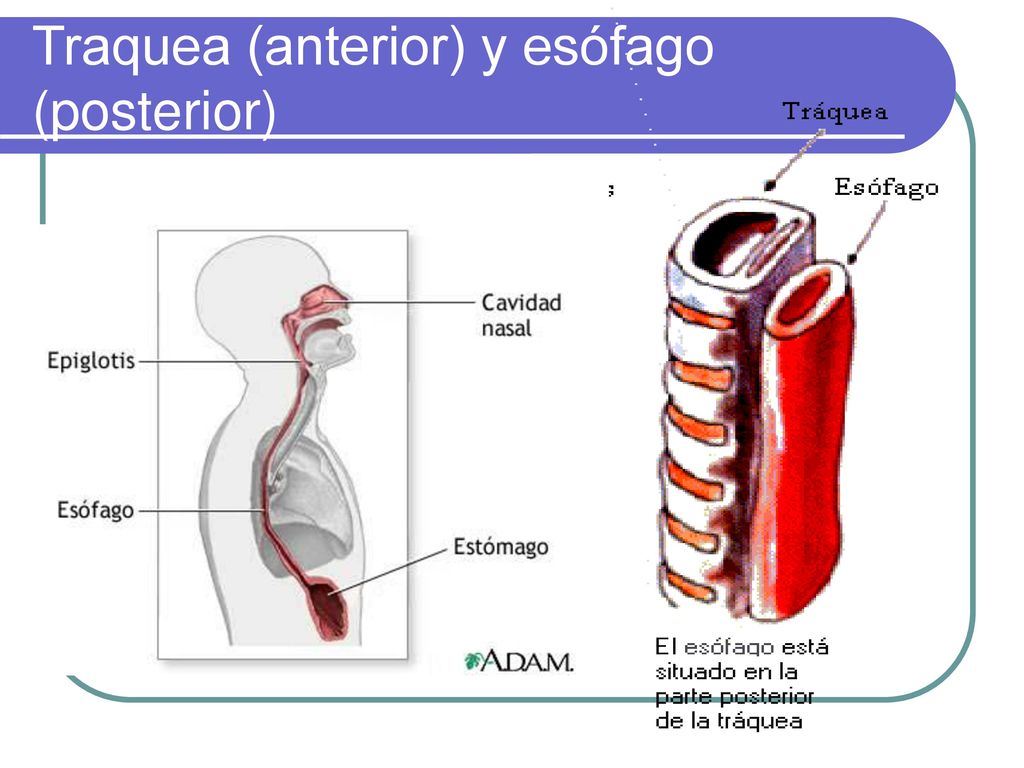 Traquea (anterior) y esófago (posterior)

Cavidad nasal

Epiglotis

Esófago

Estómago

A.D.A.M.

Tráquea

Esófago

El esófago está situado en la parte posterior de la tráquea